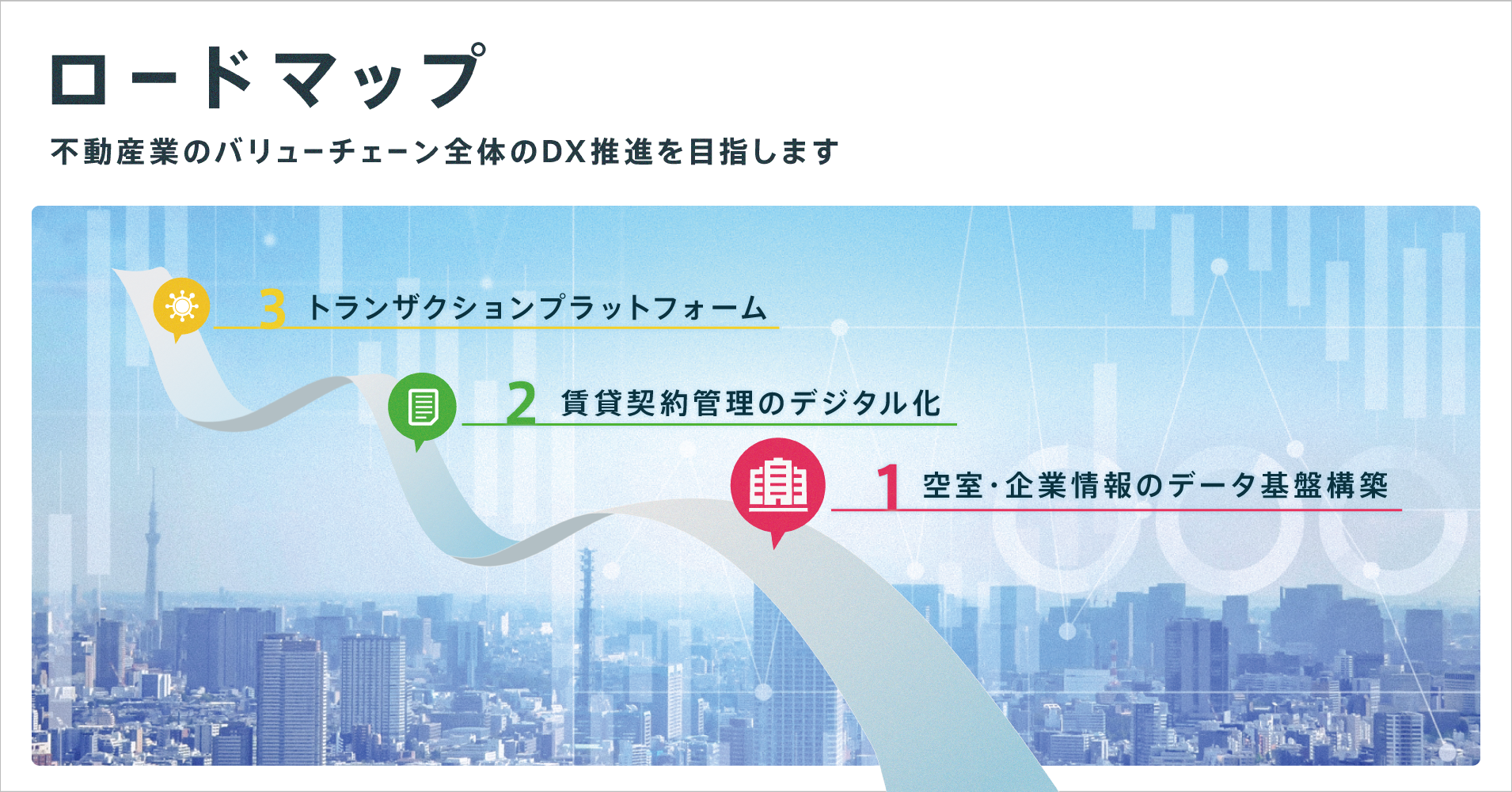 ロードマップ

不動産業のバリューチェーン全体のDX推進を目指します

3 トランザクションプラットフォーム

2 賃貸契約管理のデジタル化

1 空室・企業情報のデータ基盤構築